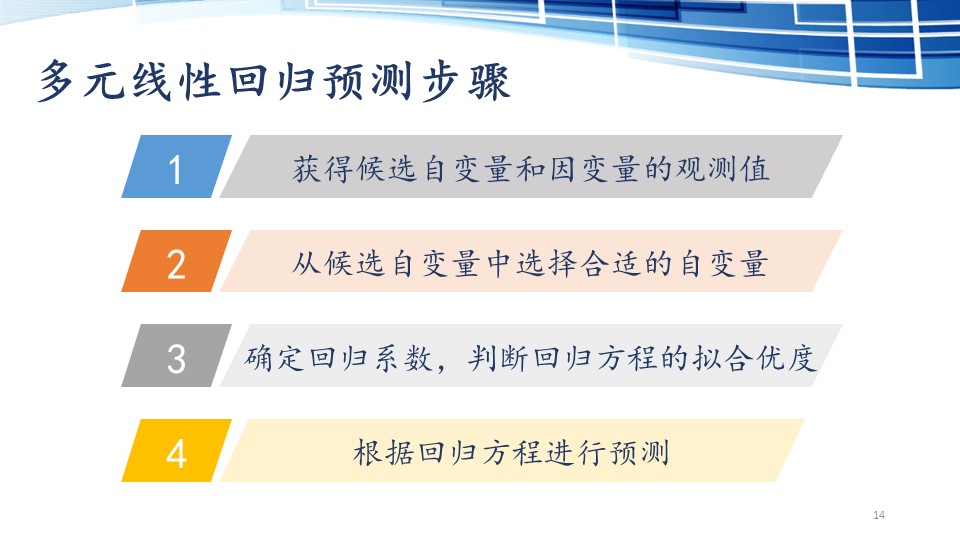 多元线性回归预测步骤

1 获得候选自变量和因变量的观测值

2 从候选自变量中选择合适的自变量

3 确定回归系数，判断回归方程的拟合优度

4 根据回归方程进行预测

14